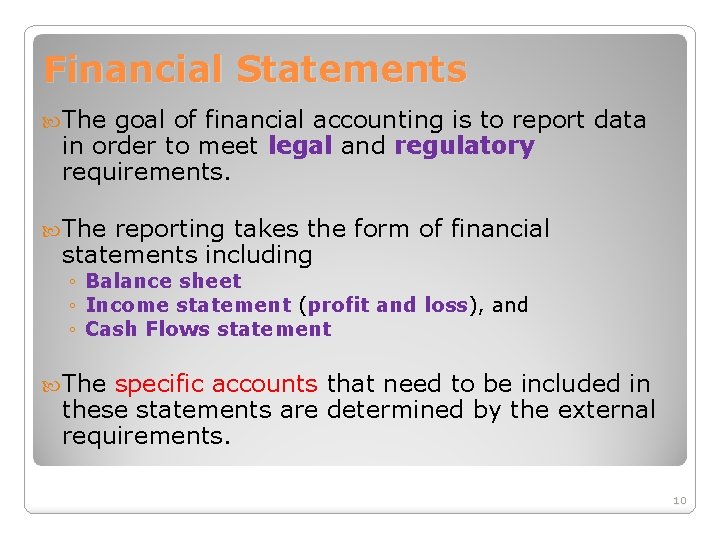 Financial Statements

The goal of financial accounting is to report data in order to meet legal and regulatory requirements.

The reporting takes the form of financial statements including
◦ Balance sheet
◦ Income statement (profit and loss), and
◦ Cash Flows statement

The specific accounts that need to be included in these statements are determined by the external requirements.

10